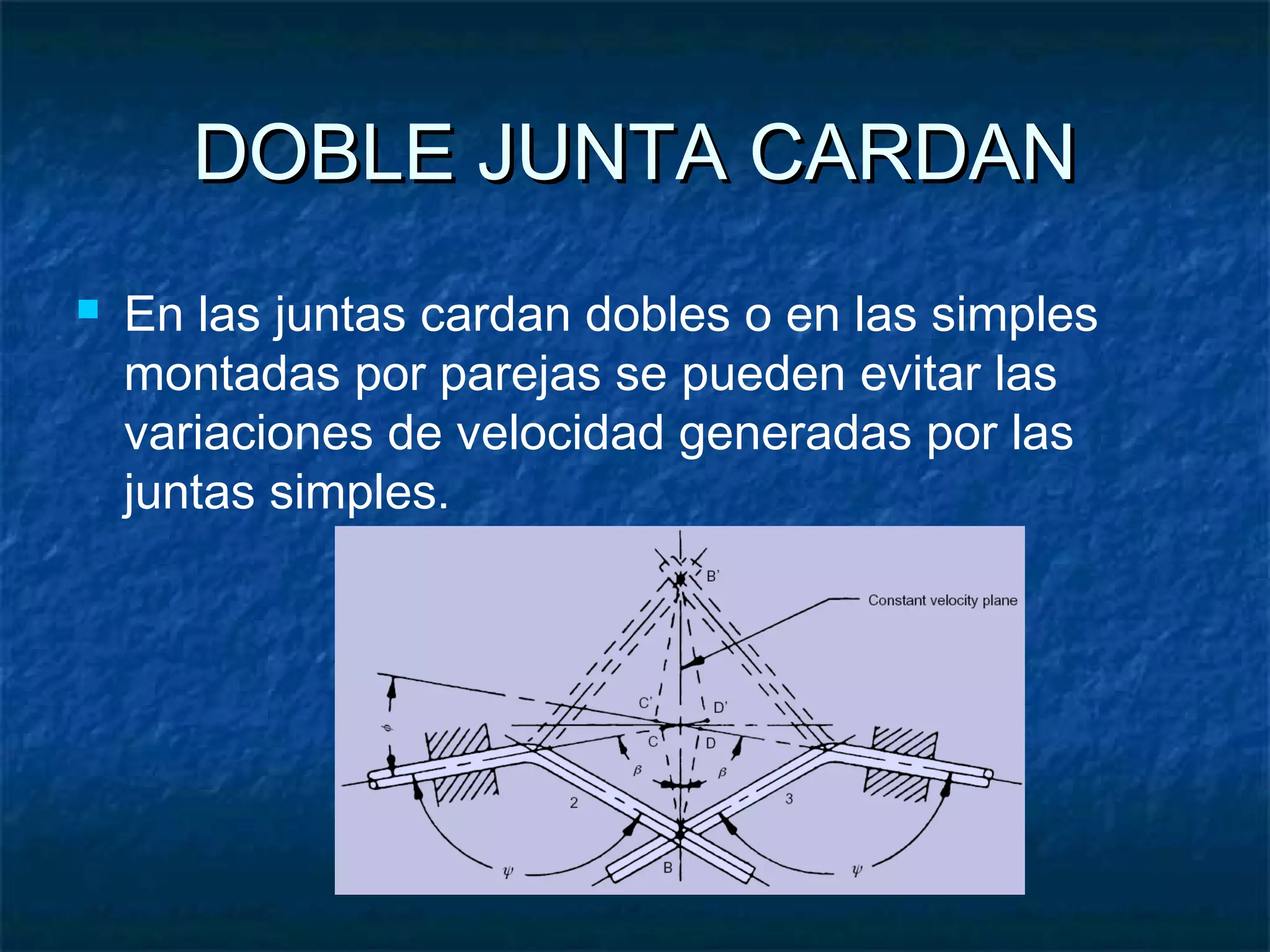 DOBLE JUNTA CARDAN

En las juntas cardan dobles o en las simples montadas por parejas se pueden evitar las variaciones de velocidad generadas por las juntas simples.

B'
Constant velocity plane
C'
D'
$\phi$
C
D
$\beta$
$\beta$
2
3
$\psi$
B
$\psi$